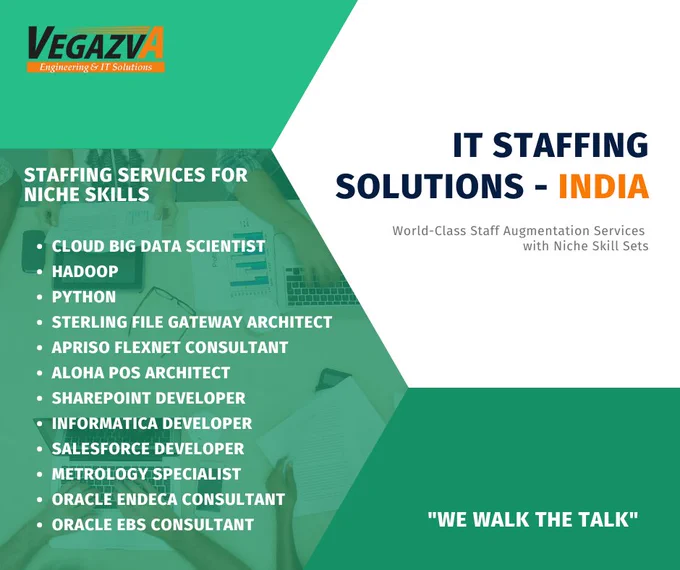 VEGAZVA
Engineering & IT Solutions

STAFFING SERVICES FOR NICHE SKILLS

• CLOUD BIG DATA SCIENTIST
• HADOOP
• PYTHON
• STERLING FILE GATEWAY ARCHITECT
• APRISO FLEXNET CONSULTANT
• ALOHA POS ARCHITECT
• SHAREPOINT DEVELOPER
• INFORMATICA DEVELOPER
• SALESFORCE DEVELOPER
• METROLOGY SPECIALIST
• ORACLE ENDECA CONSULTANT
• ORACLE EBS CONSULTANT

IT STAFFING SOLUTIONS - INDIA

World-Class Staff Augmentation Services with Niche Skill Sets

"WE WALK THE TALK"